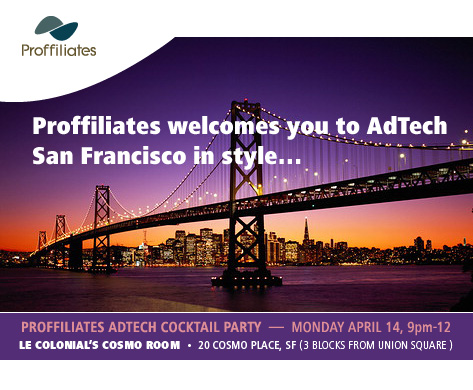 Proffiliates

Proffiliates welcomes you to AdTech San Francisco in style...

PROFFILIATES ADTECH COCKTAIL PARTY — MONDAY APRIL 14, 9pm-12

LE COLONIAL'S COSMO ROOM • 20 COSMO PLACE, SF (3 BLOCKS FROM UNION SQUARE )